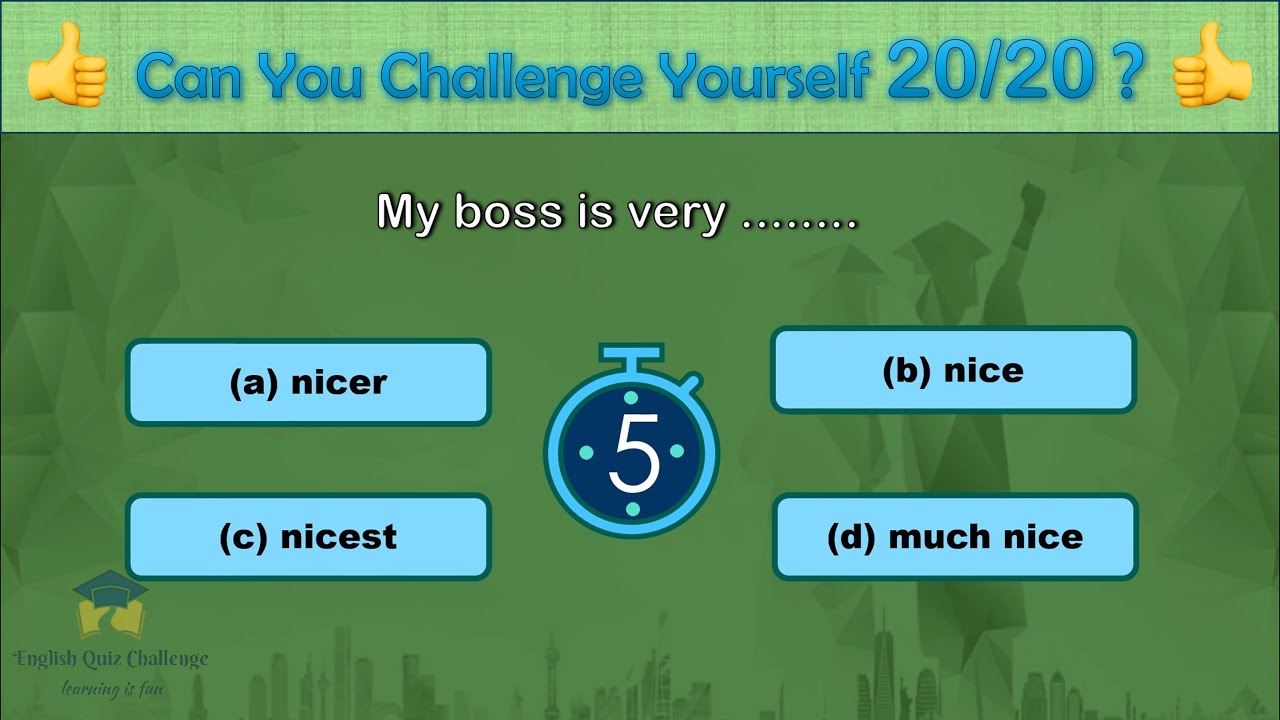 Can You Challenge Yourself 20/20 ?

My boss is very ........

(a) nicer

(b) nice

5

(c) nicest

(d) much nice

English Quiz Challenge
learning is fun